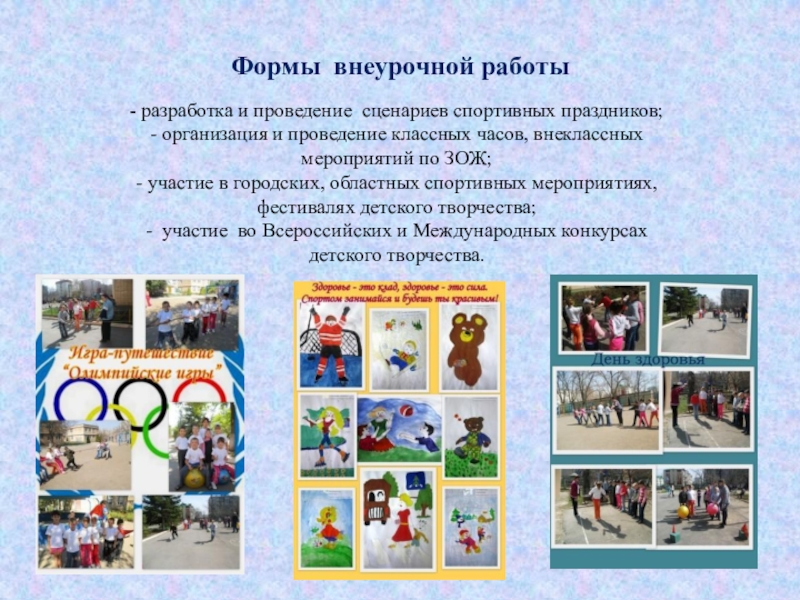 Формы внеурочной работы

- разработка и проведение сценариев спортивных праздников;
- организация и проведение классных часов, внеклассных мероприятий по ЗОЖ;
- участие в городских, областных спортивных мероприятиях, фестивалях детского творчества;
- участие во Всероссийских и Международных конкурсах детского творчества.

Игра-путешествие "Олимпийские игры"

Здоровье - это клад, здоровье - это сила. Спортом занимайся и будешь ты красивым!

День здоровья